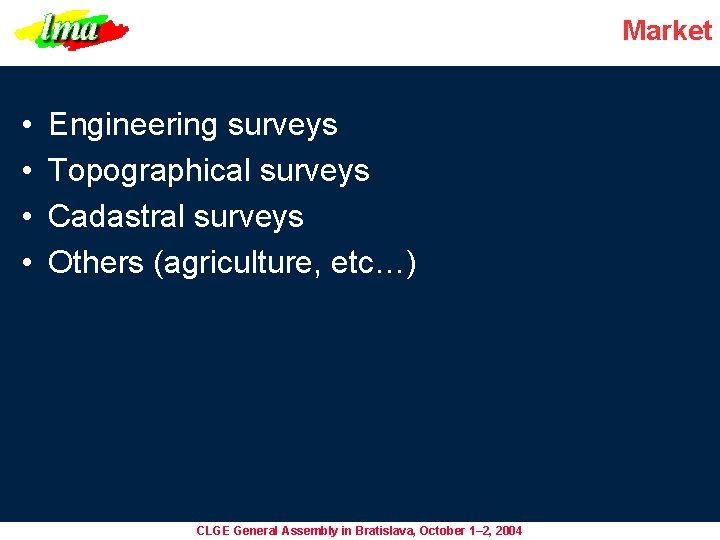 lma

Market

• Engineering surveys
• Topographical surveys
• Cadastral surveys
• Others (agriculture, etc…)

CLGE General Assembly in Bratislava, October 1–2, 2004